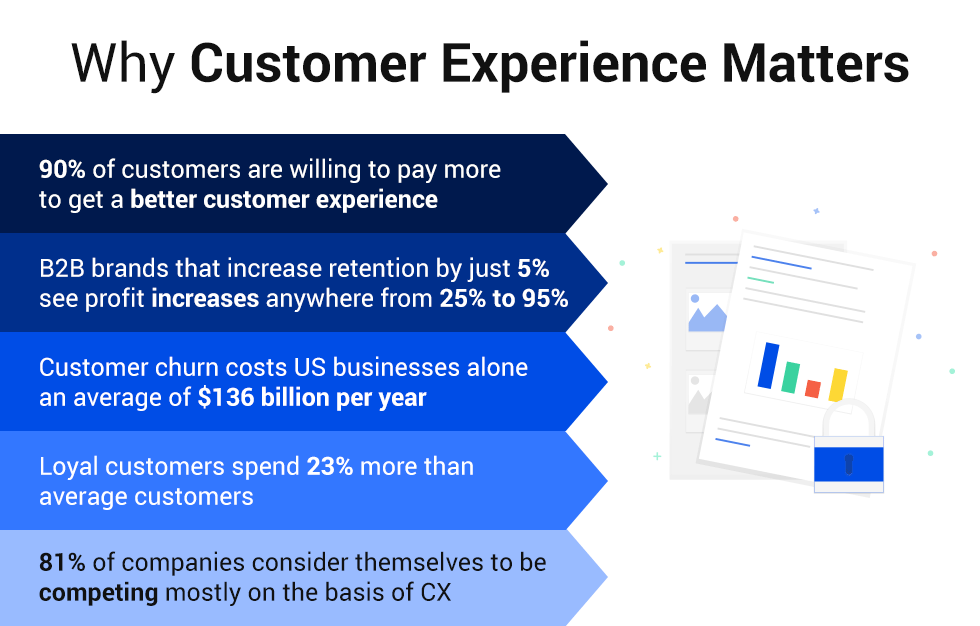 Why Customer Experience Matters

90% of customers are willing to pay more to get a better customer experience

B2B brands that increase retention by just 5% see profit increases anywhere from 25% to 95%

Customer churn costs US businesses alone an average of $136 billion per year

Loyal customers spend 23% more than average customers

81% of companies consider themselves to be competing mostly on the basis of CX